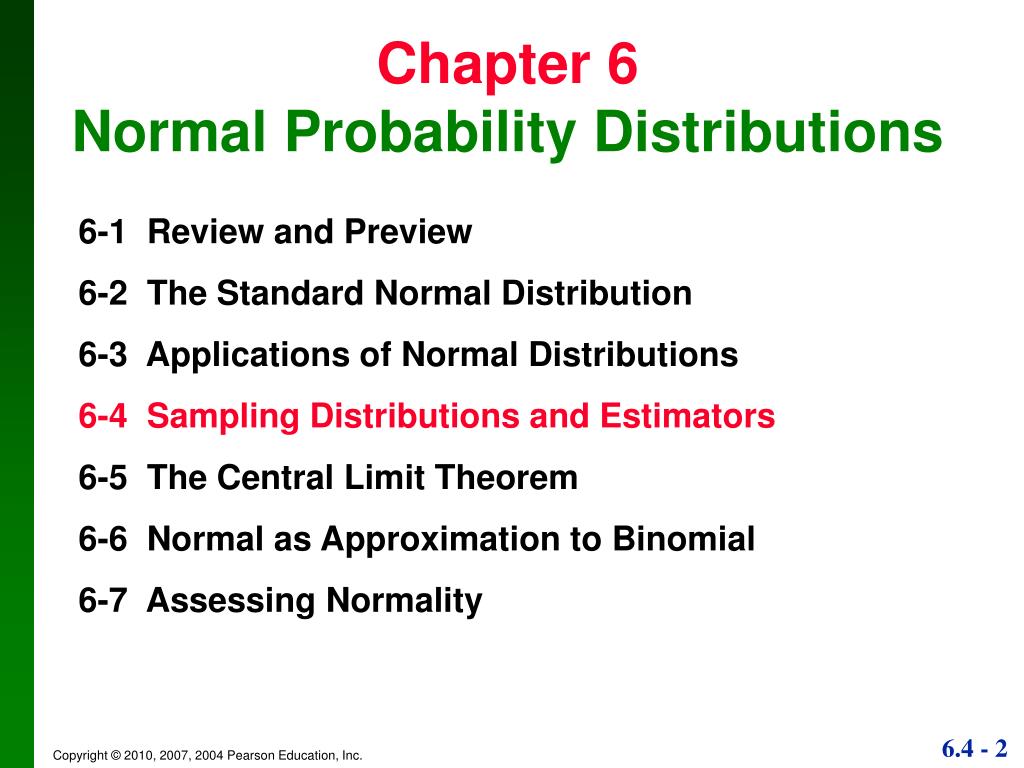 Chapter 6
Normal Probability Distributions

6-1 Review and Preview

6-2 The Standard Normal Distribution

6-3 Applications of Normal Distributions

6-4 Sampling Distributions and Estimators

6-5 The Central Limit Theorem

6-6 Normal as Approximation to Binomial

6-7 Assessing Normality

Copyright © 2010, 2007, 2004 Pearson Education, Inc.

6.4 - 2